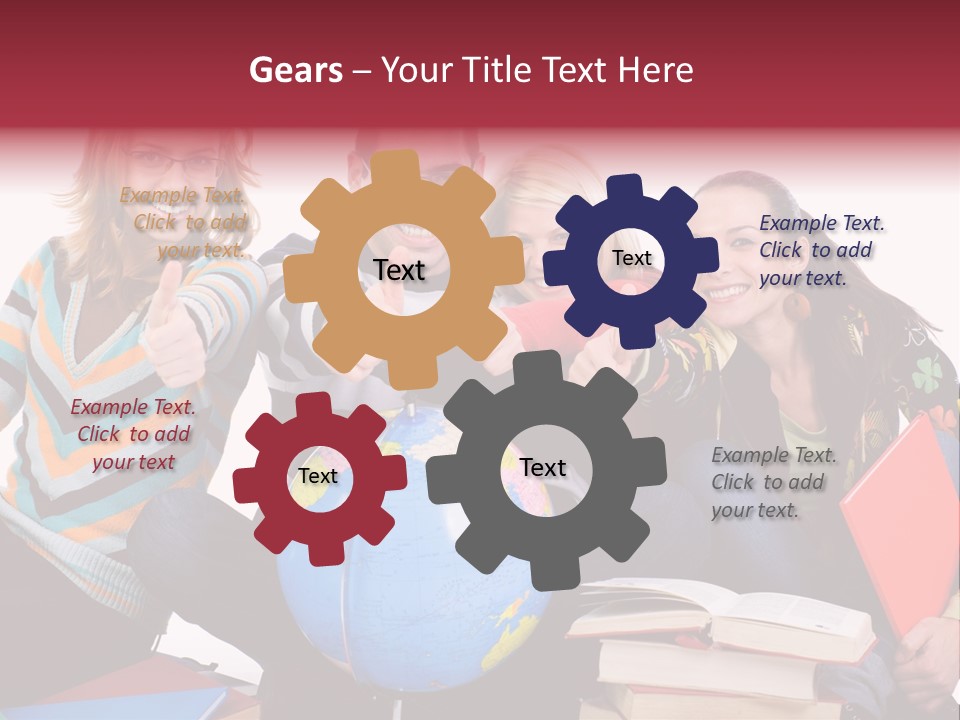 Gears – Your Title Text Here

Example Text. Click to add your text.

Text

Text

Example Text. Click to add your text.

Example Text. Click to add your text

Text

Text

Example Text. Click to add your text.